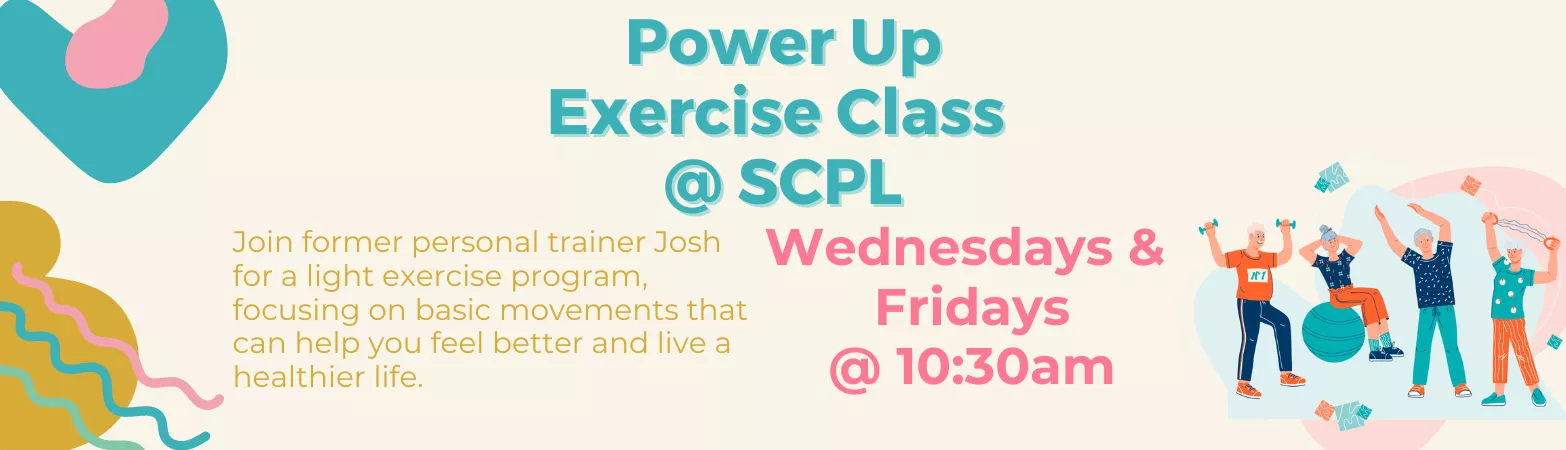 Power Up
Exercise Class
@ SCPL

Join former personal trainer Josh for a light exercise program, focusing on basic movements that can help you feel better and live a healthier life.

Wednesdays &
Fridays
@ 10:30am

№1